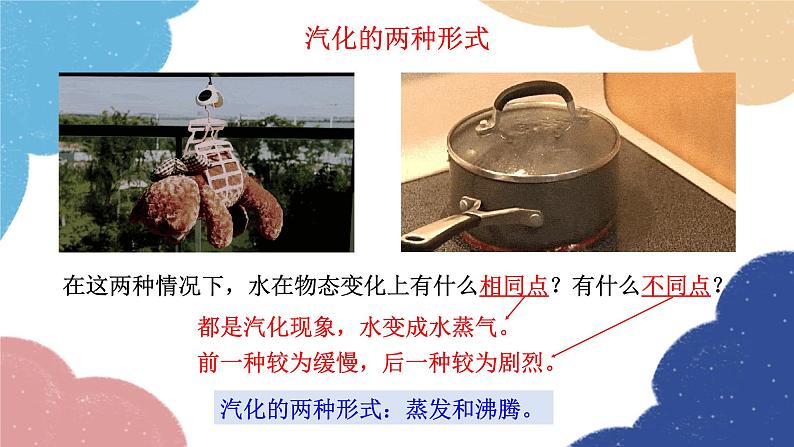 汽化的两种形式

在这两种情况下，水在物态变化上有什么相同点？有什么不同点？

都是汽化现象，水变成水蒸气。

前一种较为缓慢，后一种较为剧烈。

汽化的两种形式：蒸发和沸腾。